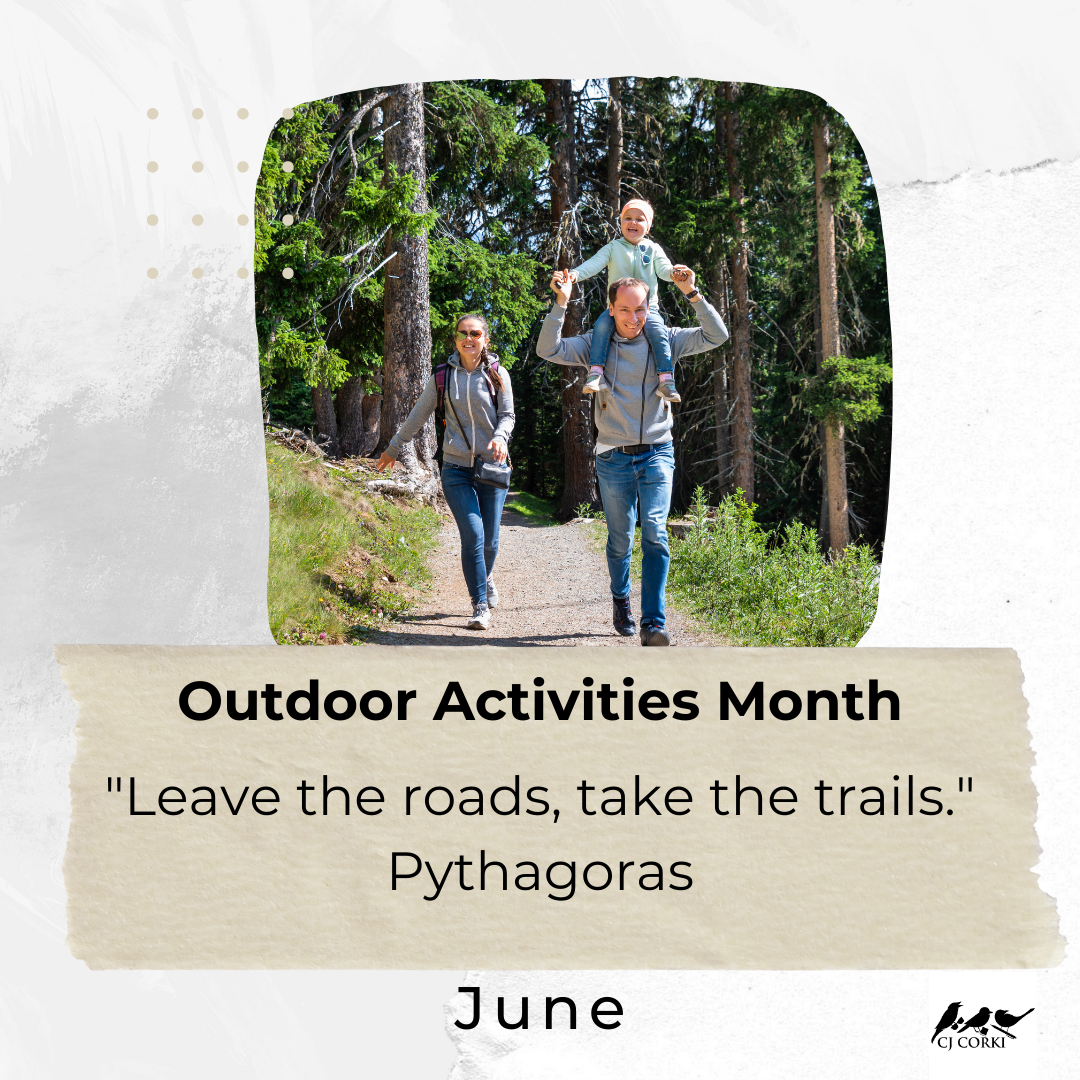 Outdoor Activities Month

"Leave the roads, take the trails."
Pythagoras

June

CJ CORKI